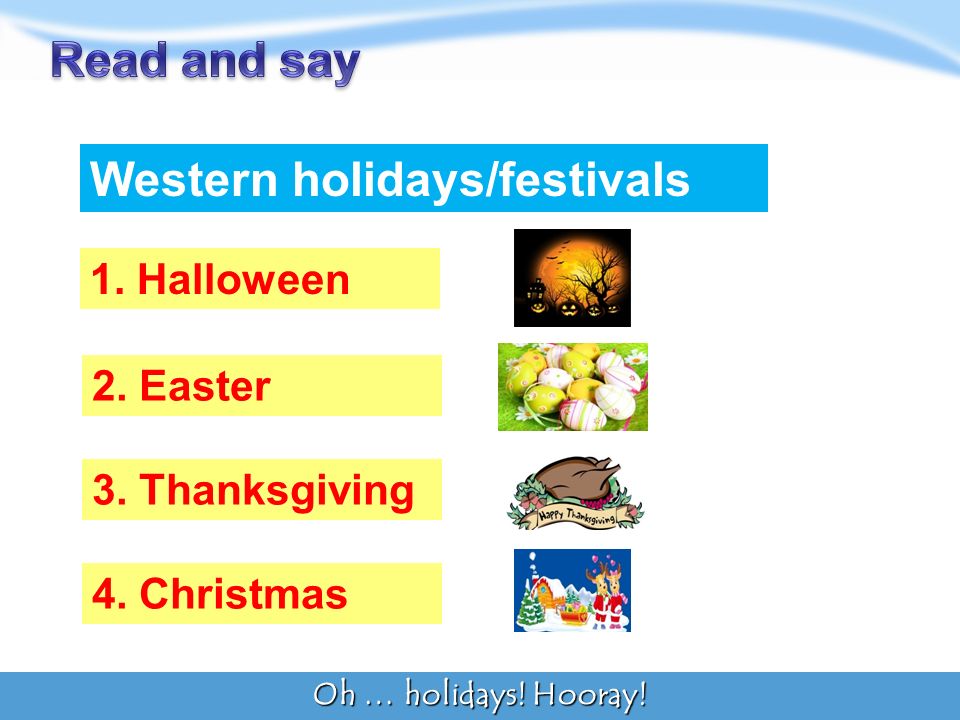 Read and say

Western holidays/festivals

1. Halloween

2. Easter

3. Thanksgiving

Happy Thanksgiving

4. Christmas

Oh … holidays! Hooray!